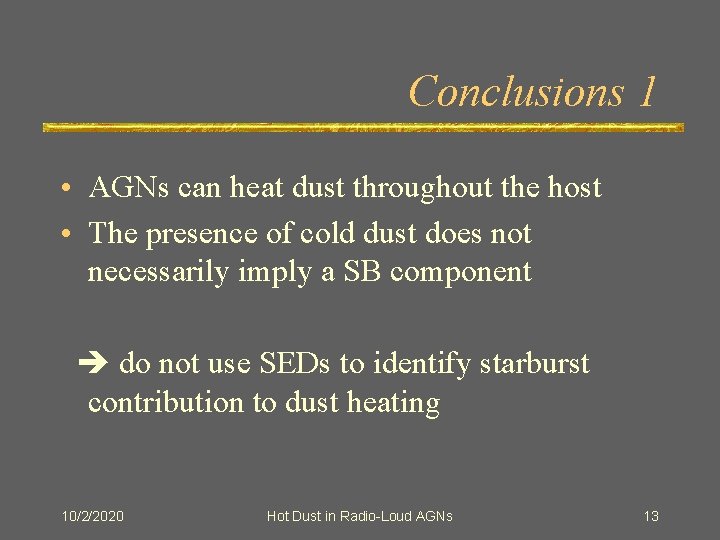 Conclusions 1

• AGNs can heat dust throughout the host
• The presence of cold dust does not necessarily imply a SB component

➔ do not use SEDs to identify starburst contribution to dust heating

10/2/2020

Hot Dust in Radio-Loud AGNs

13